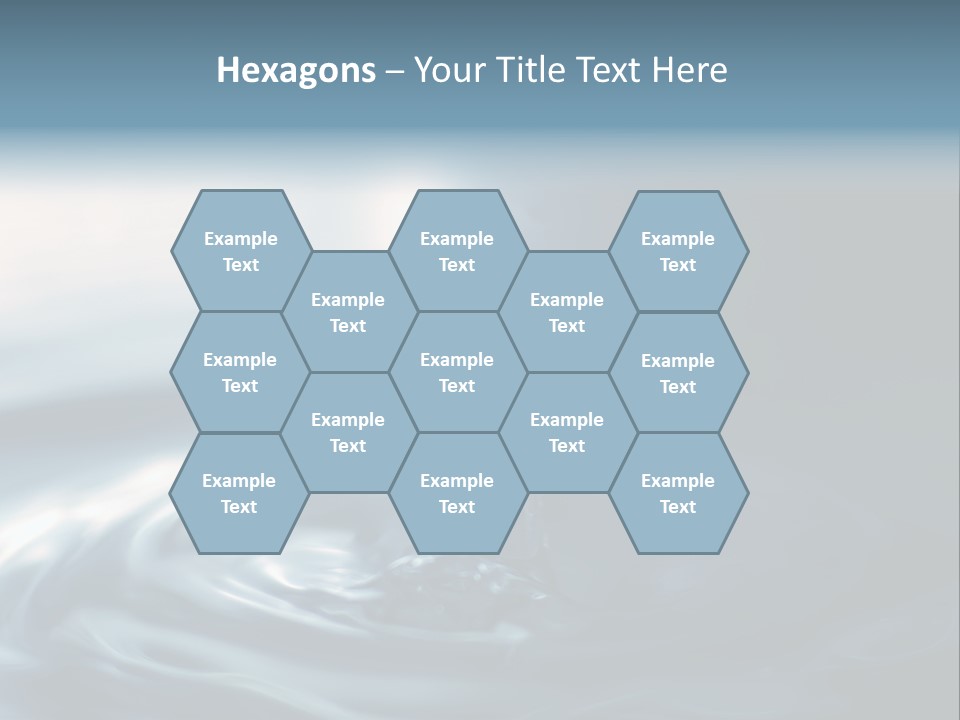 Hexagons – Your Title Text Here

Example Text

Example Text

Example Text

Example Text

Example Text

Example Text

Example Text

Example Text

Example Text

Example Text

Example Text

Example Text

Example Text